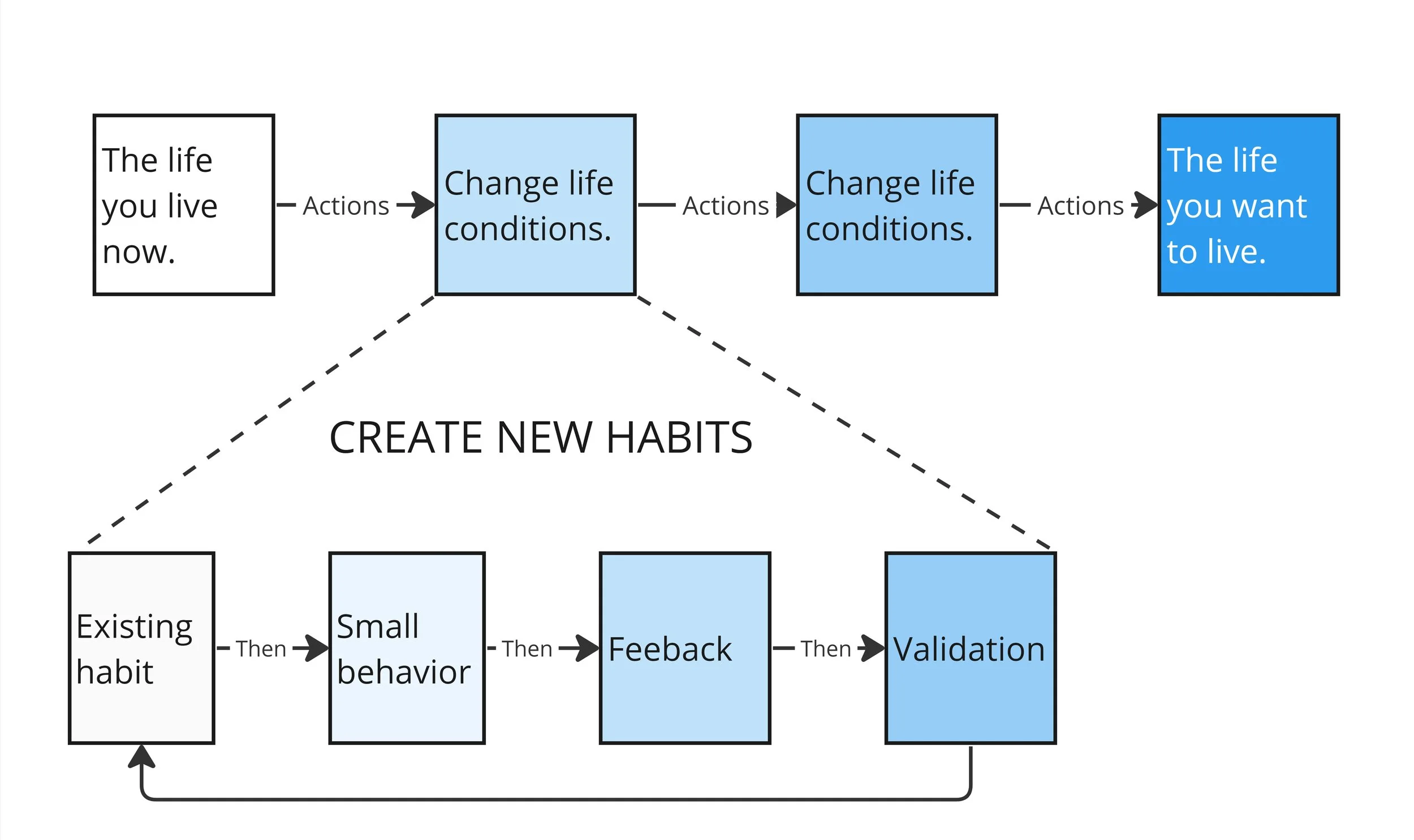 The life you live now.

Actions

Change life conditions.

Actions

Change life conditions.

Actions

The life you want to live.

CREATE NEW HABITS

Existing habit

Then

Small behavior

Then

Feeback

Then

Validation